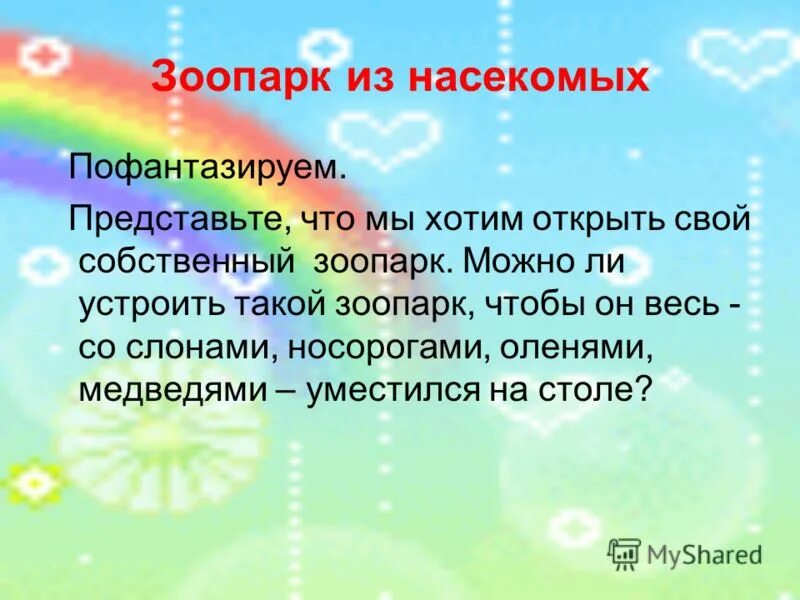 Зоопарк из насекомых

Пофантазируем.

Представьте, что мы хотим открыть свой собственный зоопарк. Можно ли устроить такой зоопарк, чтобы он весь - со слонами, носорогами, оленями, медведями – уместился на столе?

MyShared